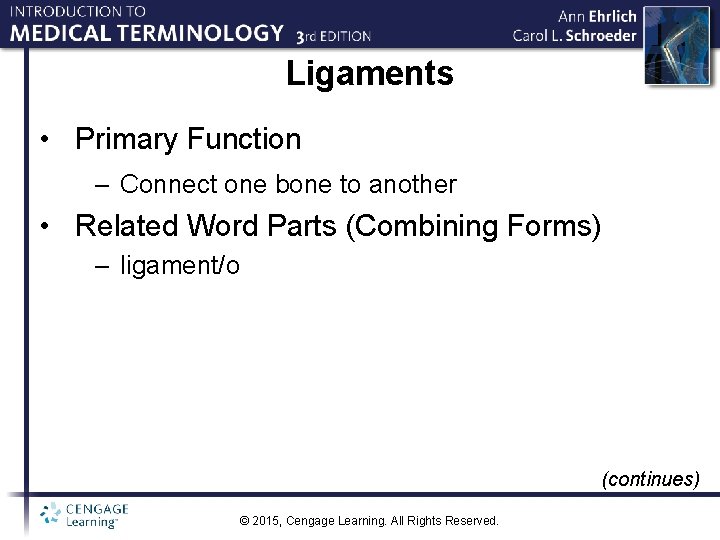 INTRODUCTION TO
MEDICAL TERMINOLOGY 3rd EDITION

Ann Ehrlich
Carol L. Schroeder

Ligaments

• Primary Function
– Connect one bone to another
• Related Word Parts (Combining Forms)
– ligament/o

(continues)

CENGAGE Learning™

© 2015, Cengage Learning. All Rights Reserved.